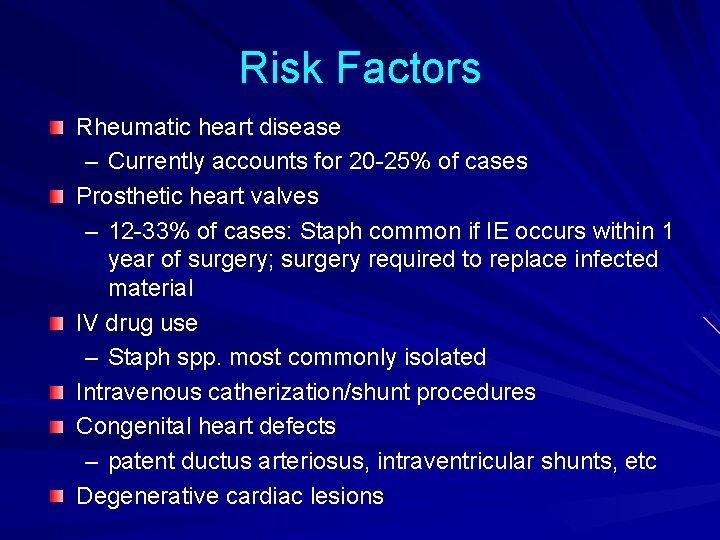 Risk Factors

Rheumatic heart disease
– Currently accounts for 20-25% of cases

Prosthetic heart valves
– 12-33% of cases: Staph common if IE occurs within 1 year of surgery; surgery required to replace infected material

IV drug use
– Staph spp. most commonly isolated

Intravenous catherization/shunt procedures

Congenital heart defects
– patent ductus arteriosus, intraventricular shunts, etc

Degenerative cardiac lesions